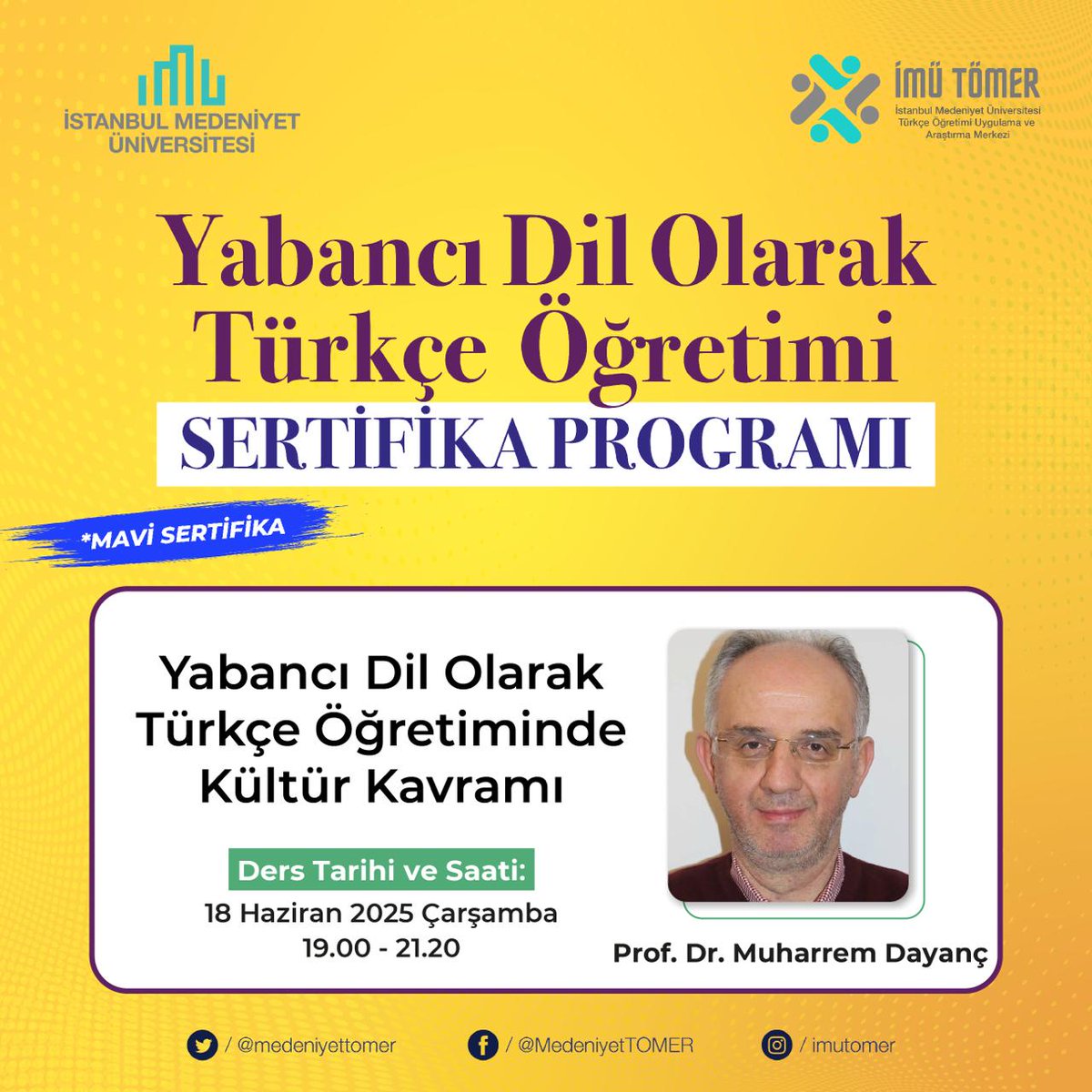 İSTANBUL MEDENİYET ÜNİVERSİTESİ

İMÜ TÖMER
İstanbul Medeniyet Üniversitesi Türkçe Öğretimi Uygulama ve Araştırma Merkezi

Yabancı Dil Olarak Türkçe Öğretimi
SERTİFİKA PROGRAMI

*MAVİ SERTİFİKA

Yabancı Dil Olarak Türkçe Öğretiminde Kültür Kavramı

Ders Tarihi ve Saati:
18 Haziran 2025 Çarşamba
19.00 - 21.20

Prof. Dr. Muharrem Dayanç

/ @medeniyettomer
/ @MedeniyetTOMER
/ imutomer